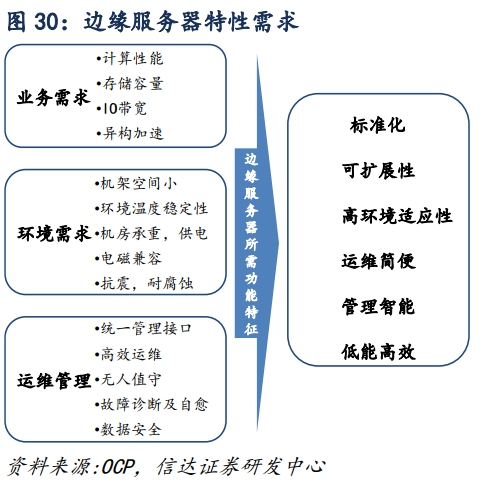 图 30：边缘服务器特性需求

业务需求
•计算性能
•存储容量
•IO带宽
•异构加速

环境需求
•机架空间小
•环境温度稳定性
•机房承重，供电
•电磁兼容
•抗震，耐腐蚀

运维管理
•统一管理接口
•高效运维
•无人值守
•故障诊断及自愈
•数据安全

边缘服务器所需功能特征

标准化
可扩展性
高环境适应性
运维简便
管理智能
低能高效

资料来源:OCP，信达证券研发中心